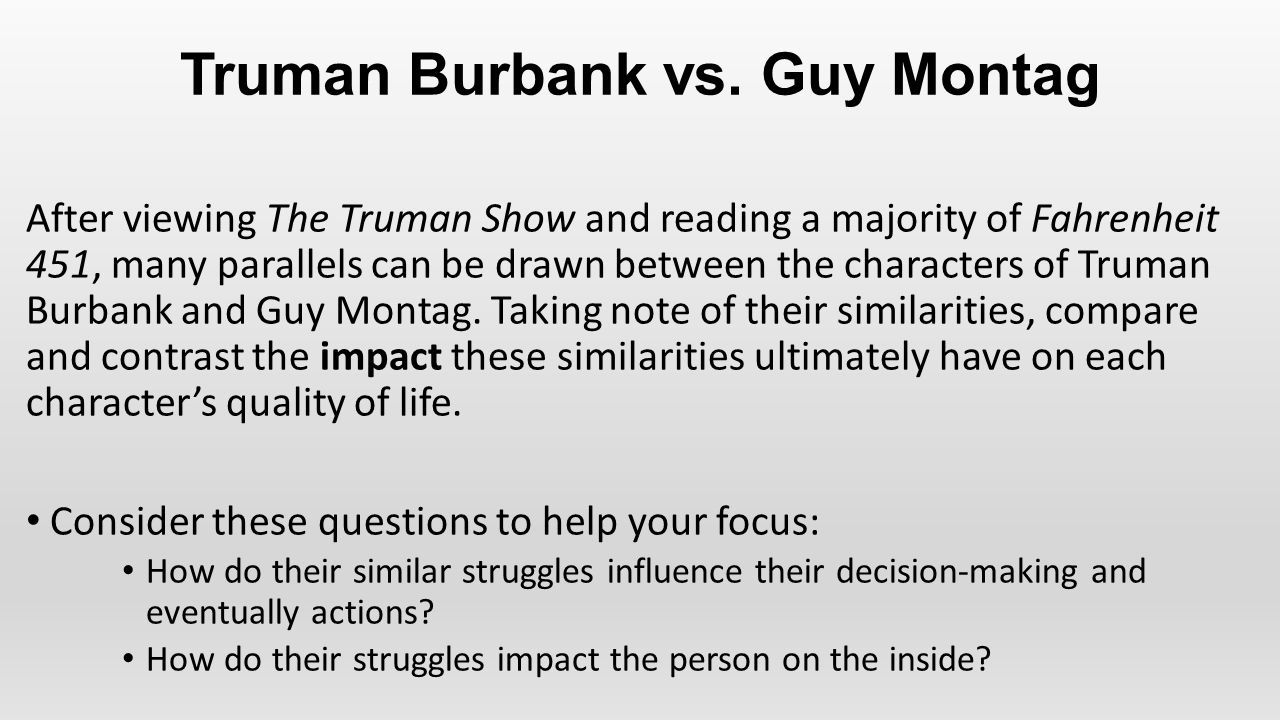 Truman Burbank vs. Guy Montag

After viewing The Truman Show and reading a majority of Fahrenheit 451, many parallels can be drawn between the characters of Truman Burbank and Guy Montag. Taking note of their similarities, compare and contrast the impact these similarities ultimately have on each character's quality of life.

• Consider these questions to help your focus:
  • How do their similar struggles influence their decision-making and eventually actions?
  • How do their struggles impact the person on the inside?